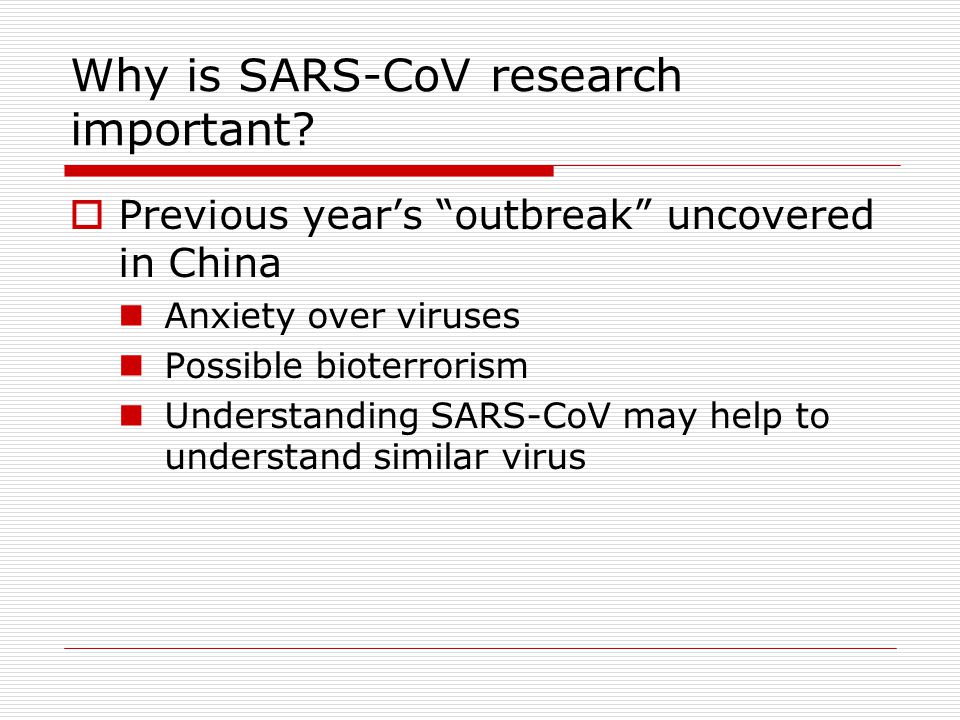 Why is SARS-CoV research important?

Previous year’s “outbreak” uncovered in China

Anxiety over viruses

Possible bioterrorism

Understanding SARS-CoV may help to understand similar virus